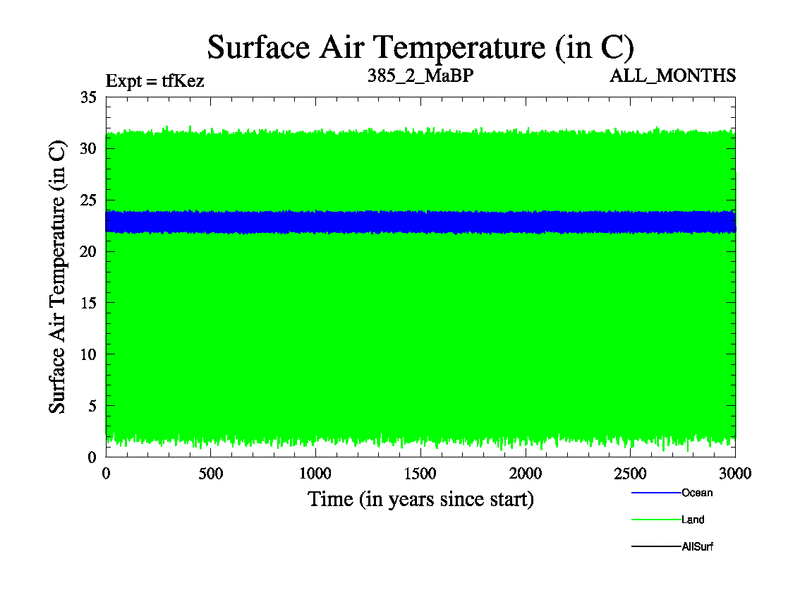 Surface Air Temperature (in C)

Expt = tfKez

385_2_MaBP

ALL_MONTHS

Surface Air Temperature (in C)

35
30
25
20
15
10
5
0

0
500
1000
1500
2000
2500
3000

Time (in years since start)

Ocean

Land

AllSurf